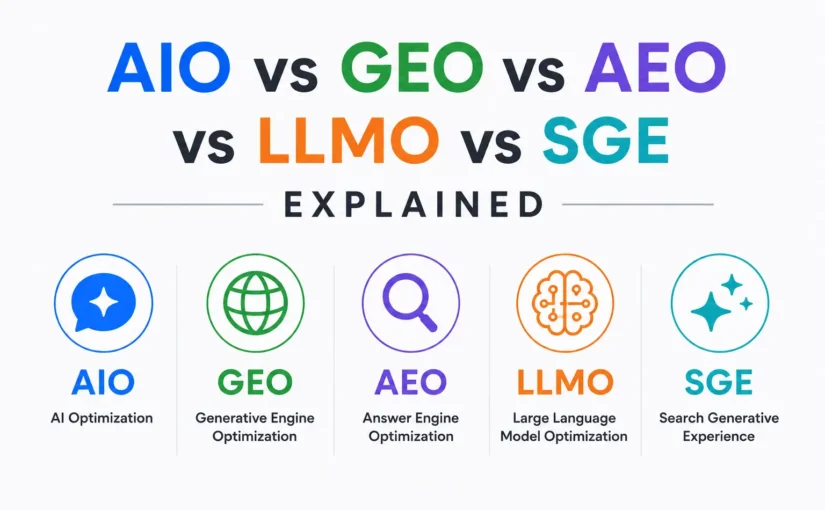 AIO vs GEO vs AEO vs LLMO vs SGE

EXPLAINED

AIO
AI Optimization

GEO
Generative Engine Optimization

AEO
Answer Engine Optimization

LLMO
Large Language Model Optimization

SGE
Search Generative Experience